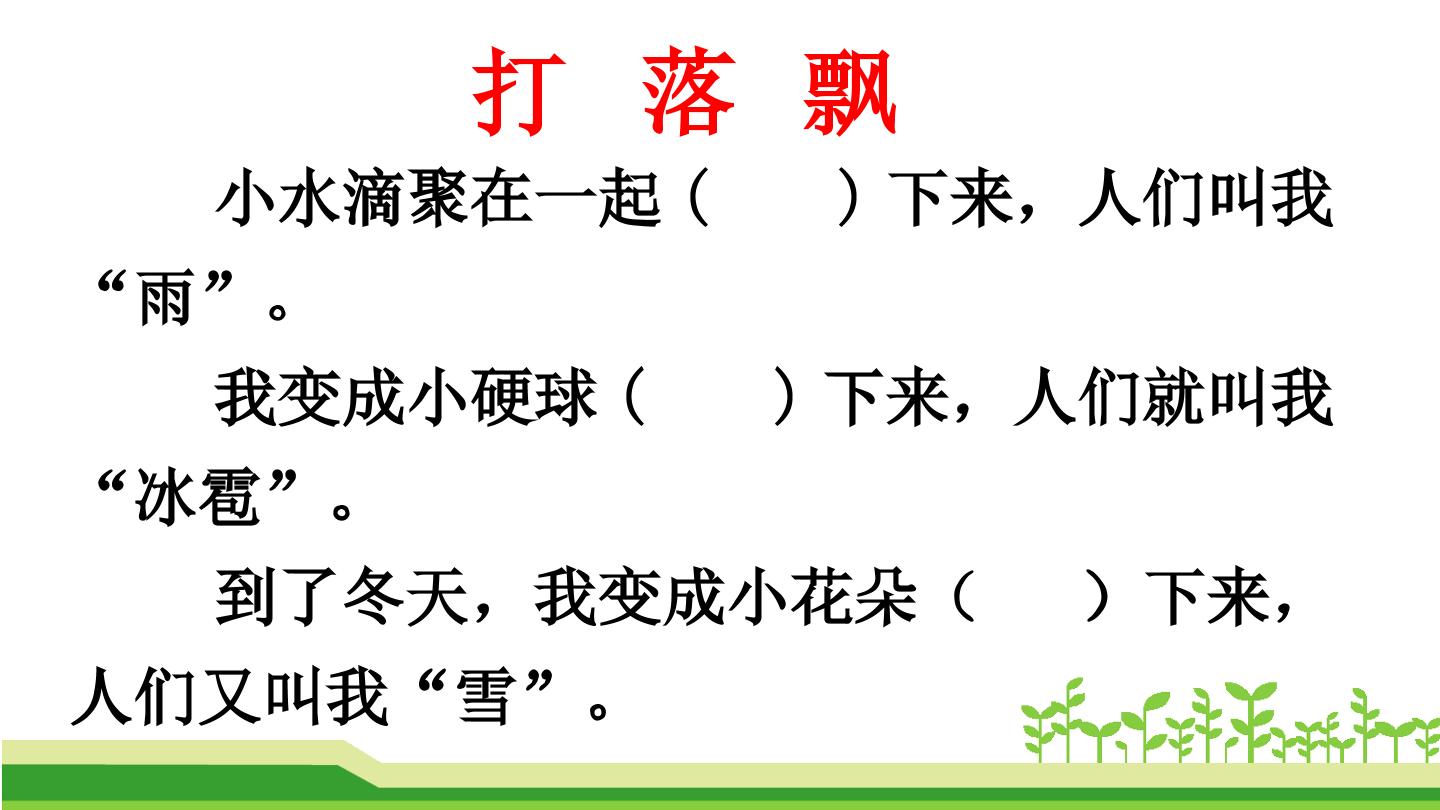 打 落 飘

小水滴聚在一起（ ）下来，人们叫我“雨”。

我变成小硬球（ ）下来，人们就叫我“冰雹”。

到了冬天，我变成小花朵（ ）下来，人们又叫我“雪”。